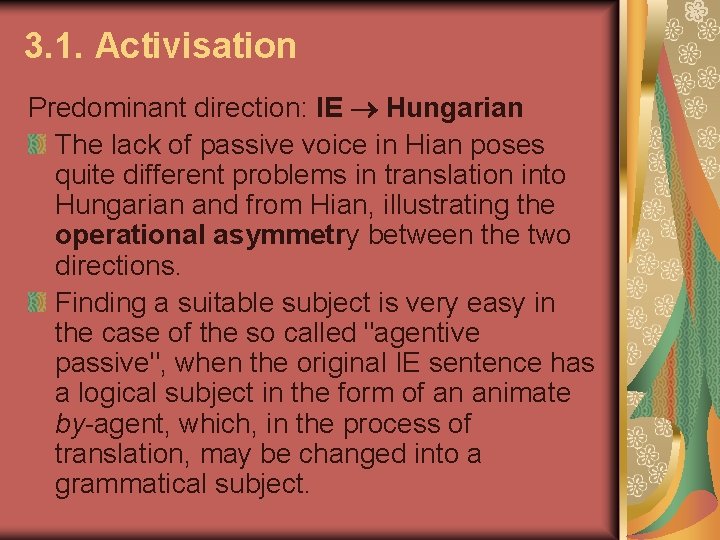 3.1. Activisation

Predominant direction: IE $\rightarrow$ Hungarian

The lack of passive voice in Hian poses quite different problems in translation into Hungarian and from Hian, illustrating the operational asymmetry between the two directions.

Finding a suitable subject is very easy in the case of the so called "agentive passive", when the original IE sentence has a logical subject in the form of an animate by-agent, which, in the process of translation, may be changed into a grammatical subject.